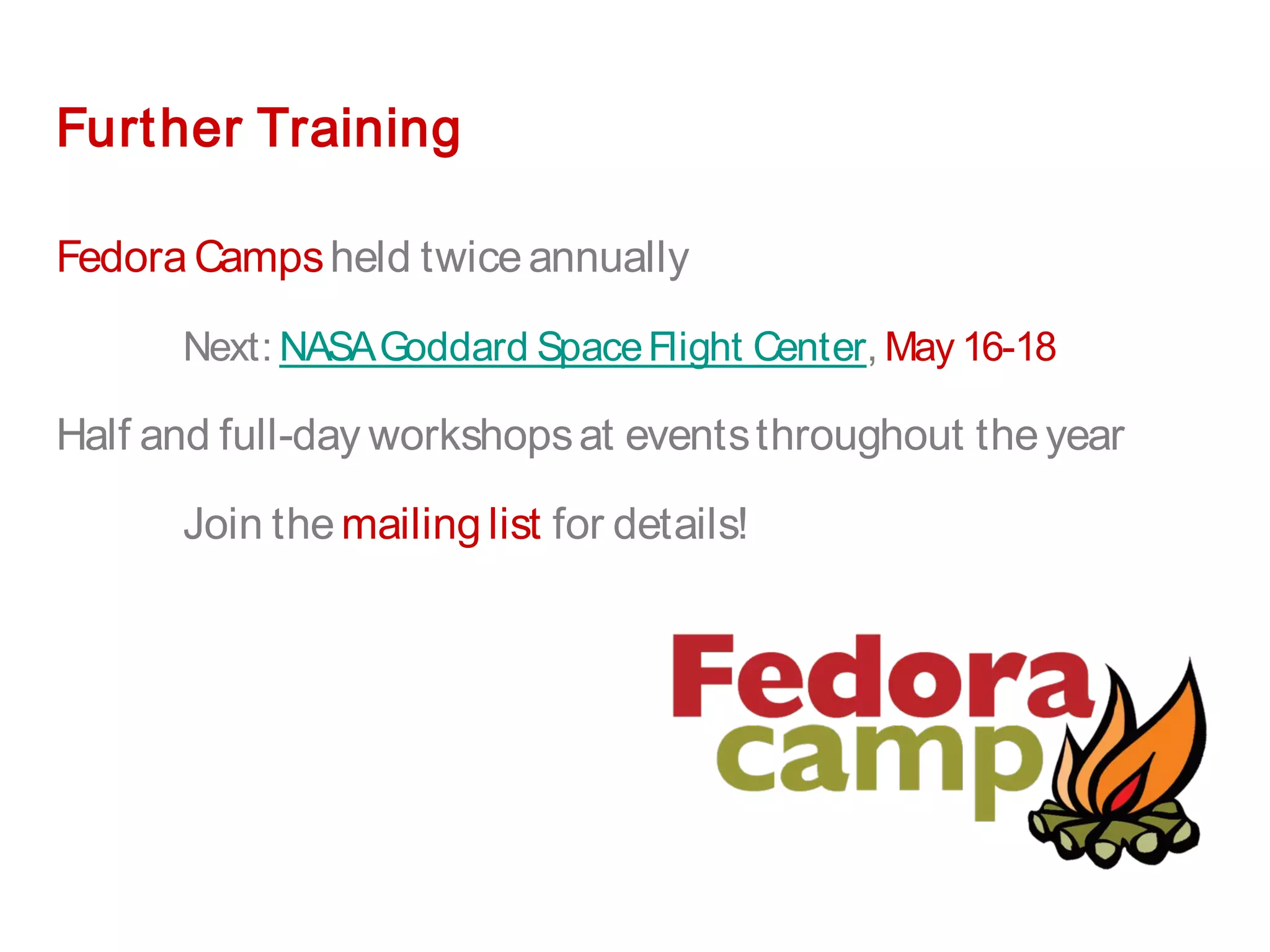 Further Training

Fedora Camps held twice annually

Next: NASA Goddard Space Flight Center, May 16-18

Half and full-day workshops at events throughout the year

Join the mailing list for details!

Fedora camp